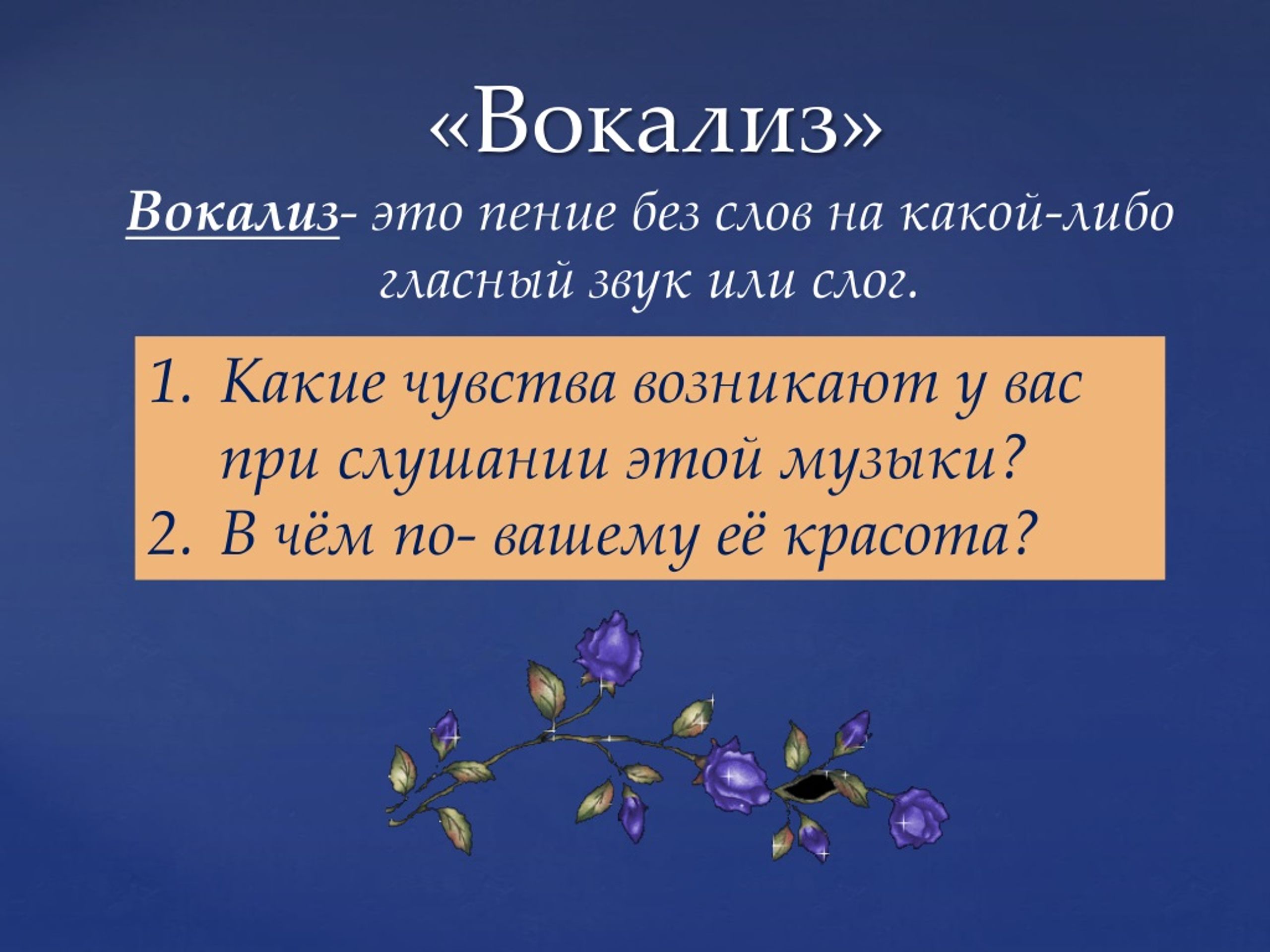 «Вокализ»

Вокализ- это пение без слов на какой-либо гласный звук или слог.

1. Какие чувства возникают у вас при слушании этой музыки?
2. В чём по- вашему её красота?